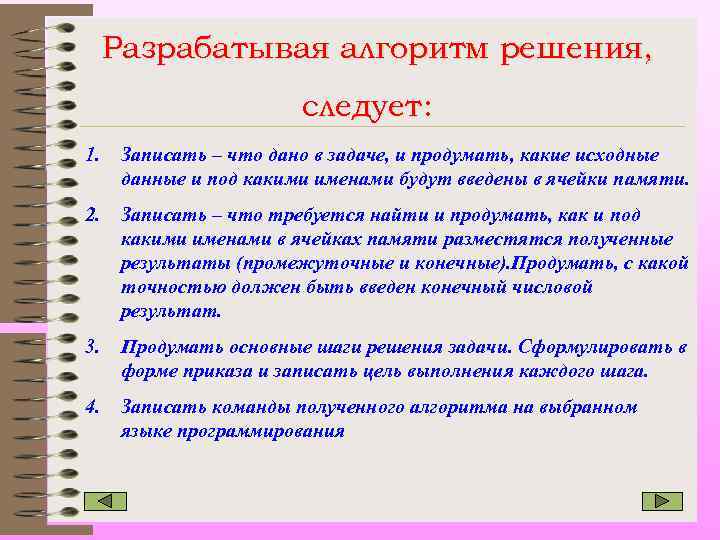 Разрабатывая алгоритм решения, следует:

1. Записать – что дано в задаче, и продумать, какие исходные данные и под какими именами будут введены в ячейки памяти.

2. Записать – что требуется найти и продумать, как и под какими именами в ячейках памяти разместятся полученные результаты (промежуточные и конечные).Продумать, с какой точностью должен быть введен конечный числовой результат.

3. Продумать основные шаги решения задачи. Сформулировать в форме приказа и записать цель выполнения каждого шага.

4. Записать команды полученного алгоритма на выбранном языке программирования